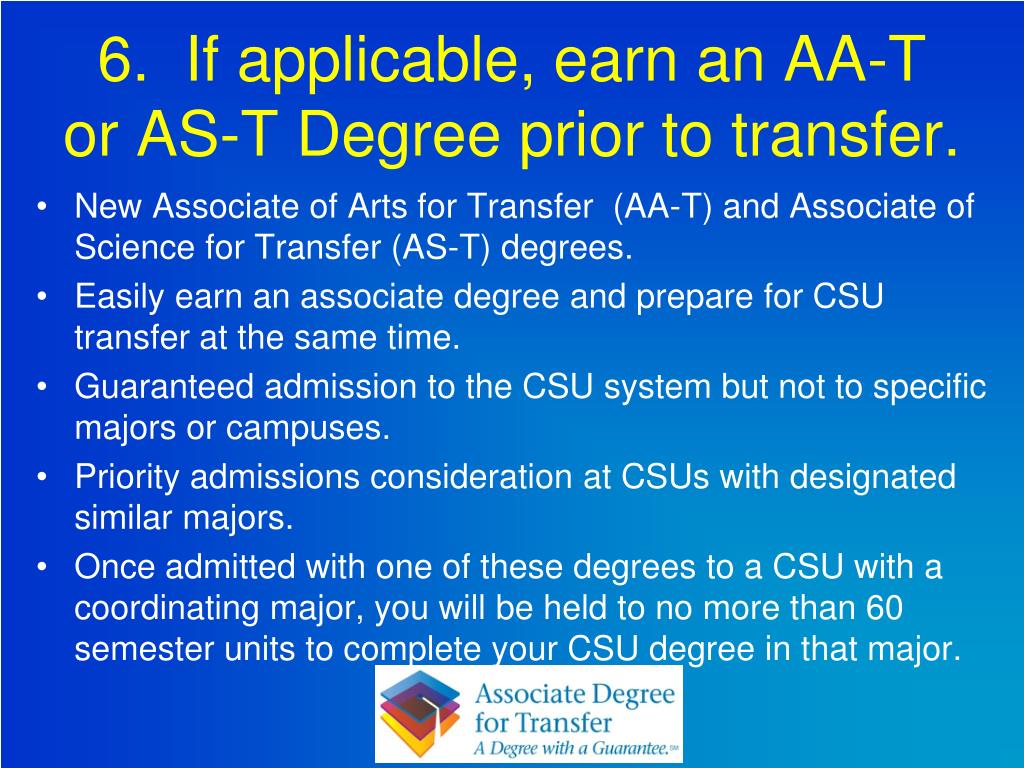 6. If applicable, earn an AA-T or AS-T Degree prior to transfer.

• New Associate of Arts for Transfer (AA-T) and Associate of Science for Transfer (AS-T) degrees.
• Easily earn an associate degree and prepare for CSU transfer at the same time.
• Guaranteed admission to the CSU system but not to specific majors or campuses.
• Priority admissions consideration at CSUs with designated similar majors.
• Once admitted with one of these degrees to a CSU with a coordinating major, you will be held to no more than 60 semester units to complete your CSU degree in that major.

Associate Degree for Transfer
A Degree with a Guarantee.SM